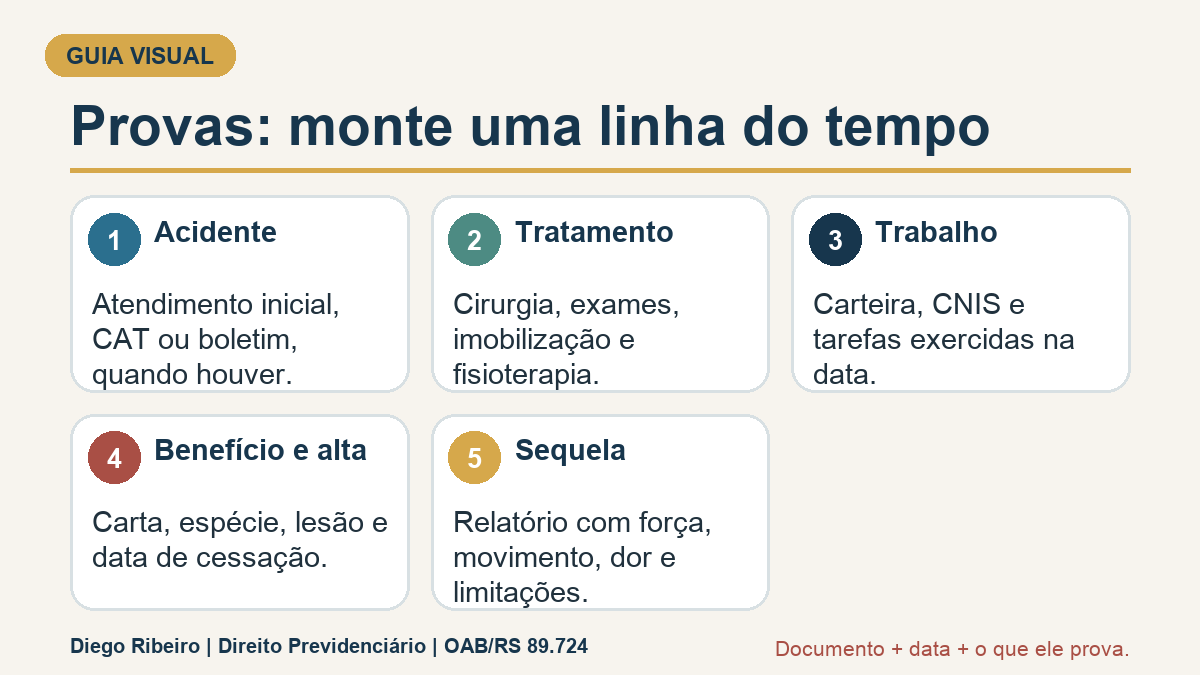 GUIA VISUAL

Provas: monte uma linha do tempo

1 Acidente

Atendimento inicial, CAT ou boletim, quando houver.

2 Tratamento

Cirurgia, exames, imobilização e fisioterapia.

3 Trabalho

Carteira, CNIS e tarefas exercidas na data.

4 Benefício e alta

Carta, espécie, lesão e data de cessação.

5 Sequela

Relatório com força, movimento, dor e limitações.

Diego Ribeiro | Direito Previdenciário | OAB/RS 89.724

Documento + data + o que ele prova.